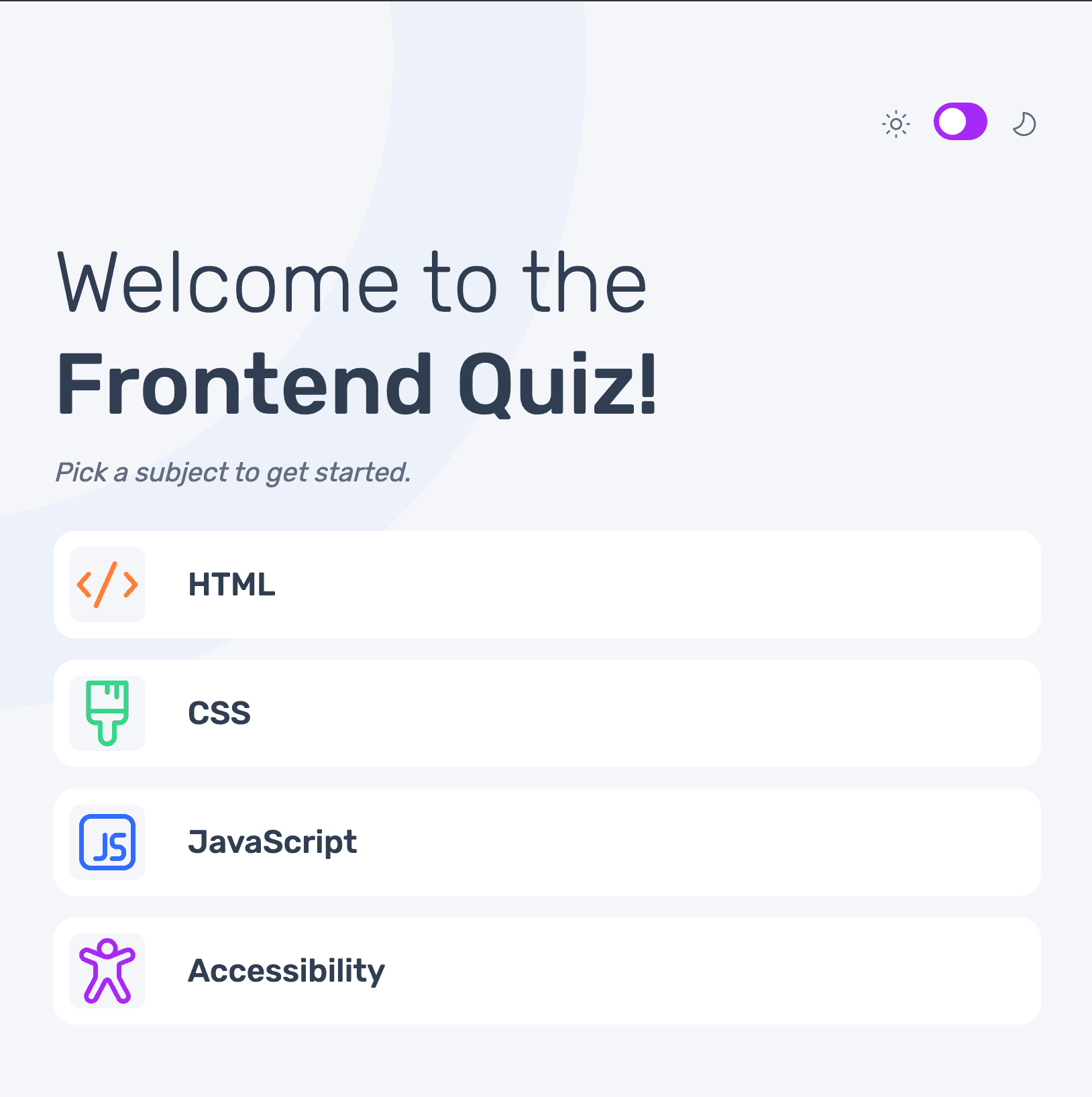 Welcome to the
Frontend Quiz!

Pick a subject to get started.

HTML

CSS

JS JavaScript

Accessibility